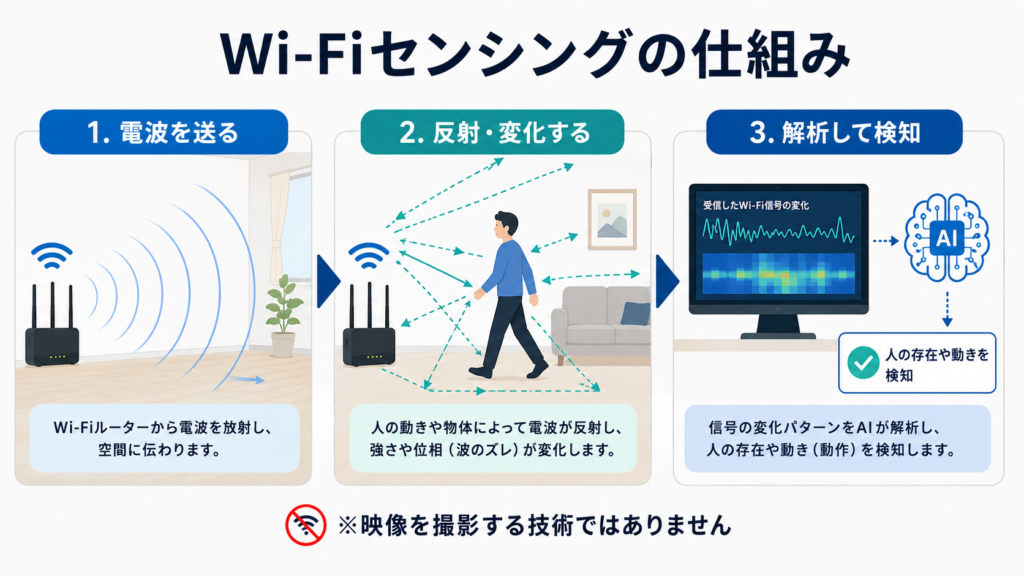 Wi-Fiセンシングの仕組み

1. 電波を送る

Wi-Fiルーターから電波を放射し、空間に伝わります。

2. 反射・変化する

人の動きや物体によって電波が反射し、強さや位相（波のズレ）が変化します。

3. 解析して検知

受信したWi-Fi信号の変化

AI

人の存在や動きを検知

信号の変化パターンをAIが解析し、人の存在や動き（動作）を検知します。

※映像を撮影する技術ではありません